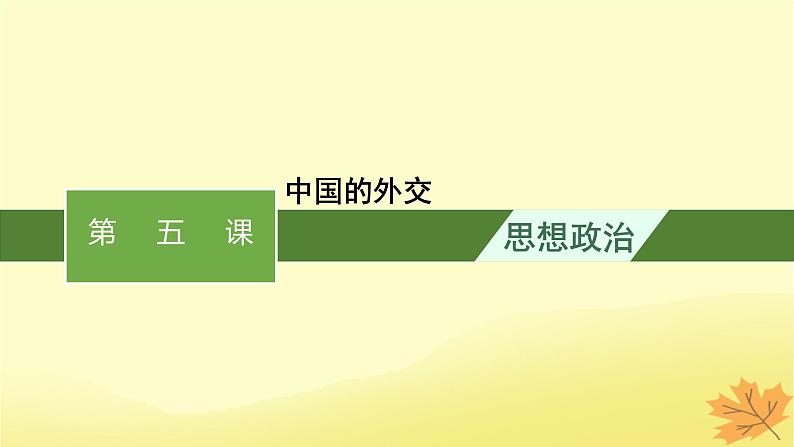 第 五 课

中国的外交

思想政治